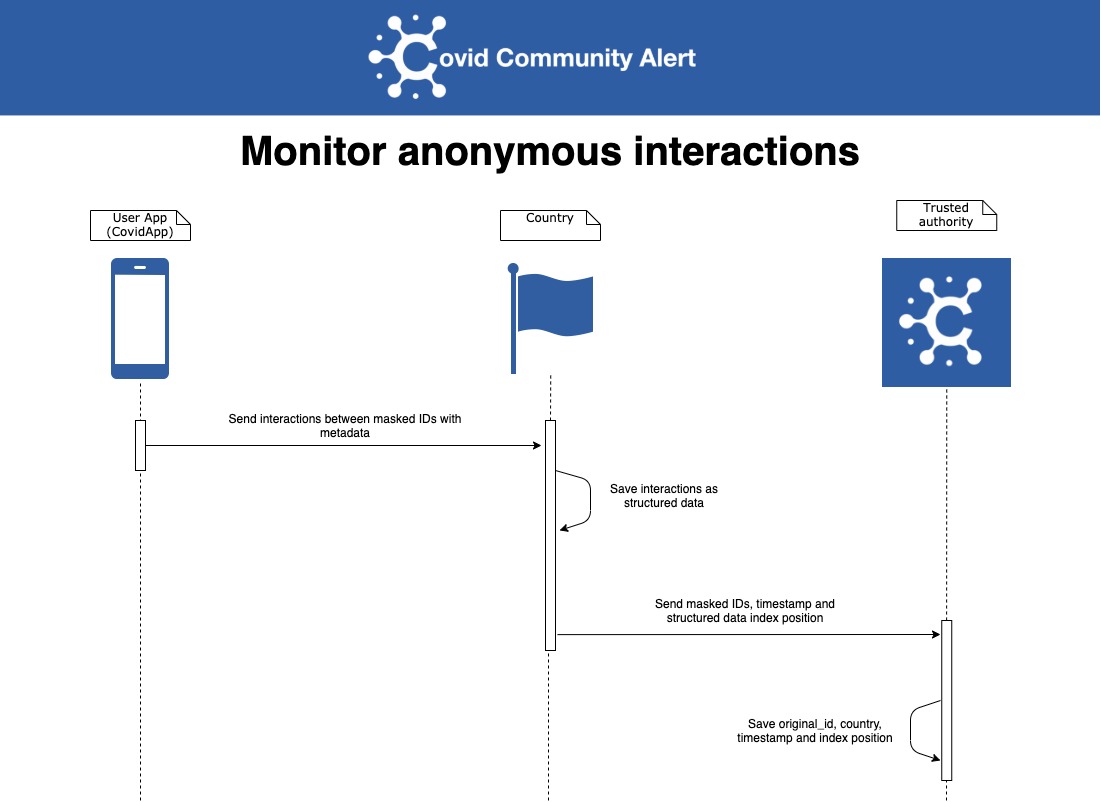 Covid Community Alert

Monitor anonymous interactions

User App (CovidApp)

Country

Trusted authority

Send interactions between masked IDs with metadata

Save interactions as structured data

Send masked IDs, timestamp and structured data index position

Save original_id, country, timestamp and index position